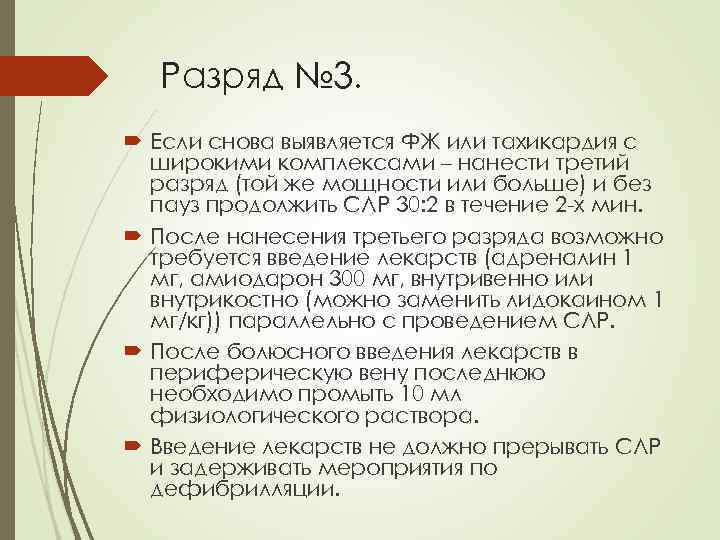 Разряд №3.

Если снова выявляется ФЖ или тахикардия с широкими комплексами – нанести третий разряд (той же мощности или больше) и без пауз продолжить СЛР 30:2 в течение 2-х мин.

После нанесения третьего разряда возможно требуется введение лекарств (адреналин 1 мг, амиодарон 300 мг, внутривенно или внутрикостно (можно заменить лидокаином 1 мг/кг)) параллельно с проведением СЛР.

После болюсного введения лекарств в периферическую вену последнюю необходимо промыть 10 мл физиологического раствора.

Введение лекарств не должно прерывать СЛР и задерживать мероприятия по дефибрилляции.